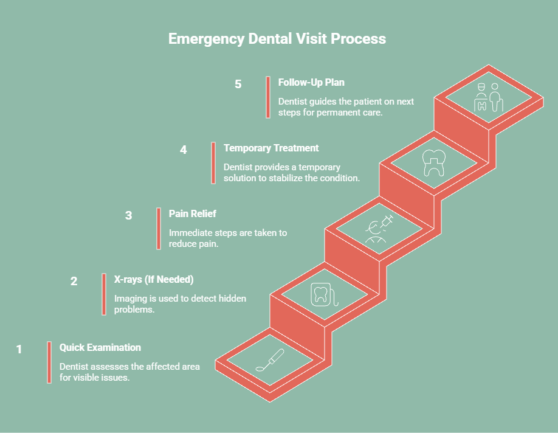 Emergency Dental Visit Process

5
Follow-Up Plan
Dentist guides the patient on next steps for permanent care.

4
Temporary Treatment
Dentist provides a temporary solution to stabilize the condition.

3
Pain Relief
Immediate steps are taken to reduce pain.

2
X-rays (If Needed)
Imaging is used to detect hidden problems.

1
Quick Examination
Dentist assesses the affected area for visible issues.